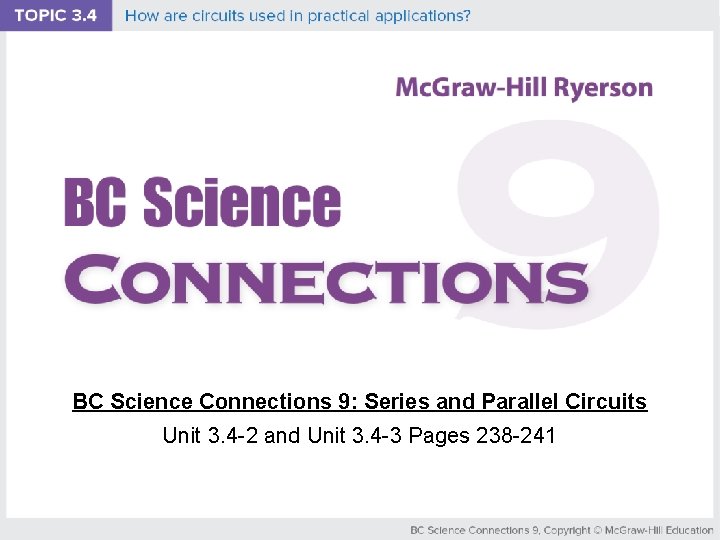 TOPIC 3.4 How are circuits used in practical applications?

McGraw-Hill Ryerson

BC Science CONNECTIONS 9

BC Science Connections 9: Series and Parallel Circuits

Unit 3.4-2 and Unit 3.4-3 Pages 238-241

BC Science Connections 9, Copyright © McGraw-Hill Education